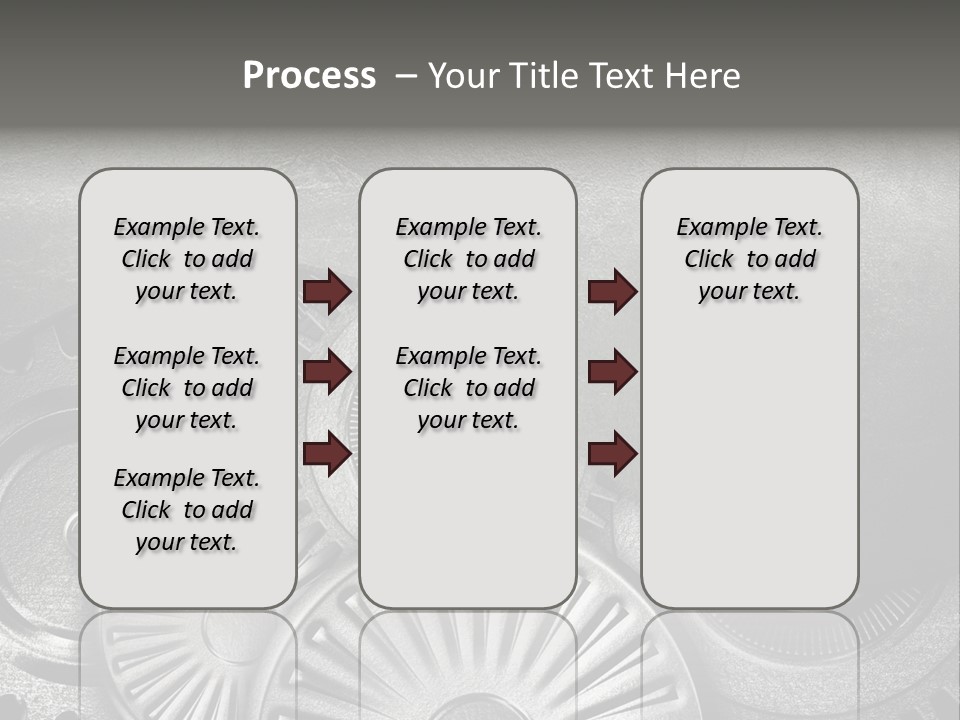 Process – Your Title Text Here

Example Text. Click to add your text.

Example Text. Click to add your text.

Example Text. Click to add your text.

Example Text. Click to add your text.

Example Text. Click to add your text.

Example Text. Click to add your text.